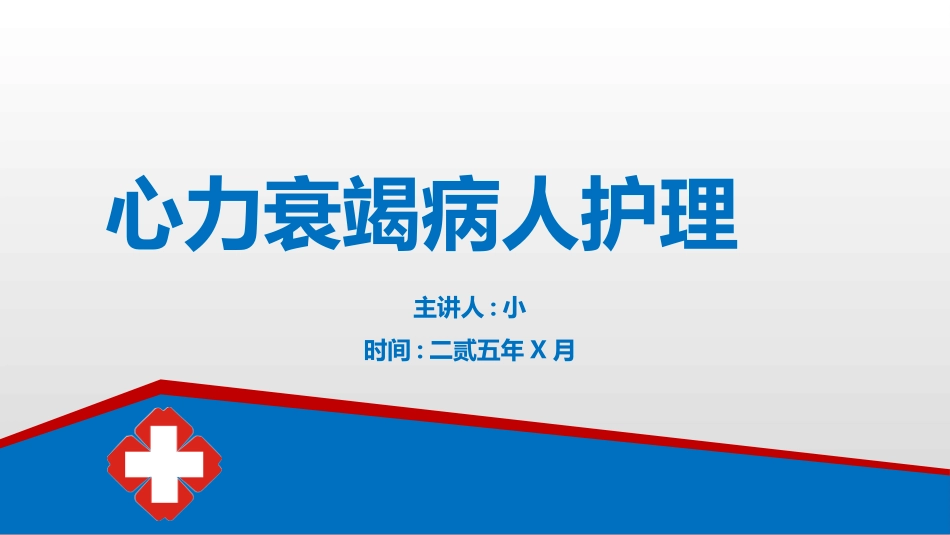 心力衰竭病人护理

主讲人：小

时间：二贰五年 X 月